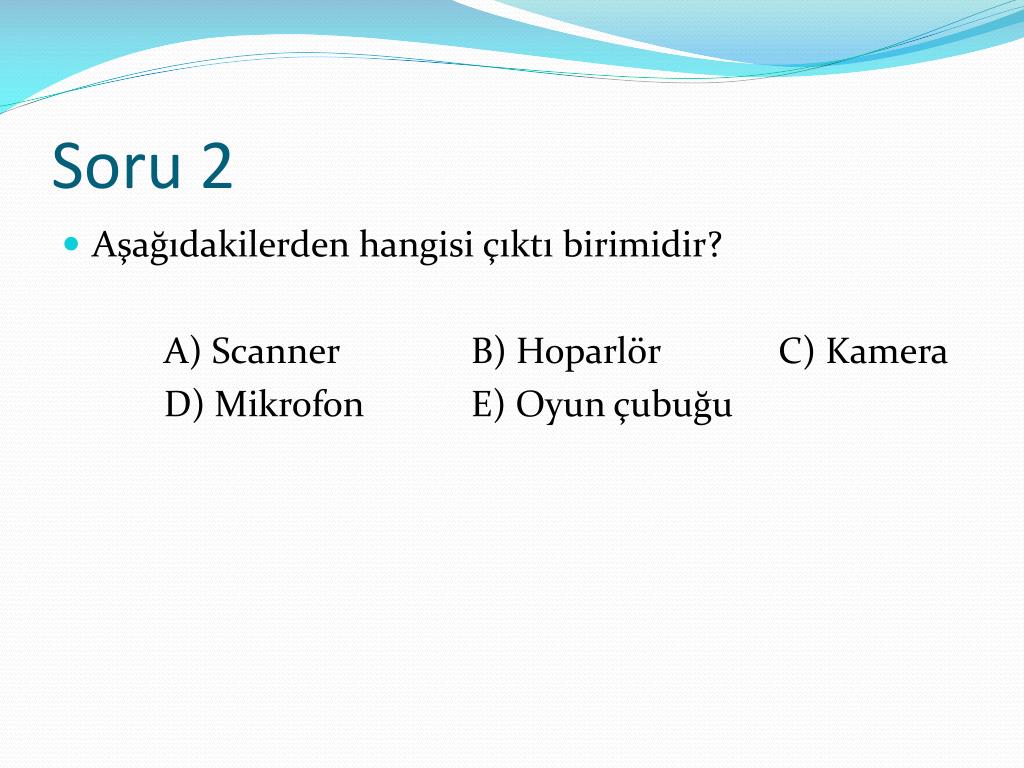 Soru 2

Aşağıdakilerden hangisi çıktı birimidir?

A) Scanner B) Hoparlör C) Kamera
D) Mikrofon E) Oyun çubuğu